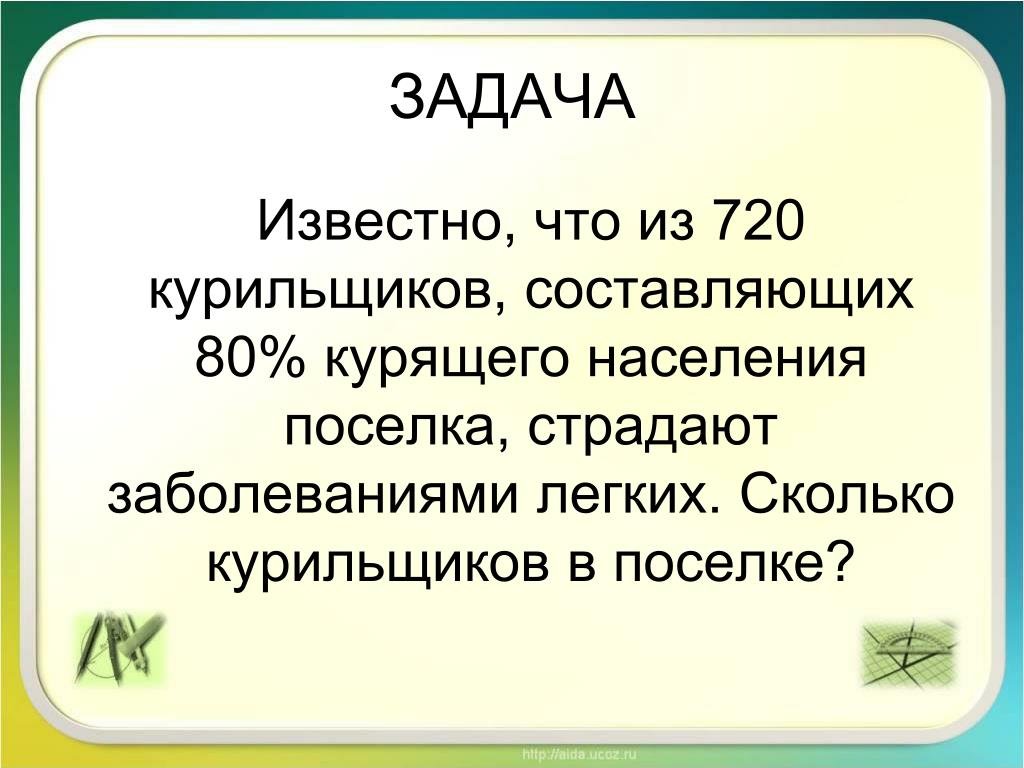 ЗАДАЧА

Известно, что из 720 курильщиков, составляющих 80% курящего населения поселка, страдают заболеваниями легких. Сколько курильщиков в поселке?

http://aida.ucoz.ru